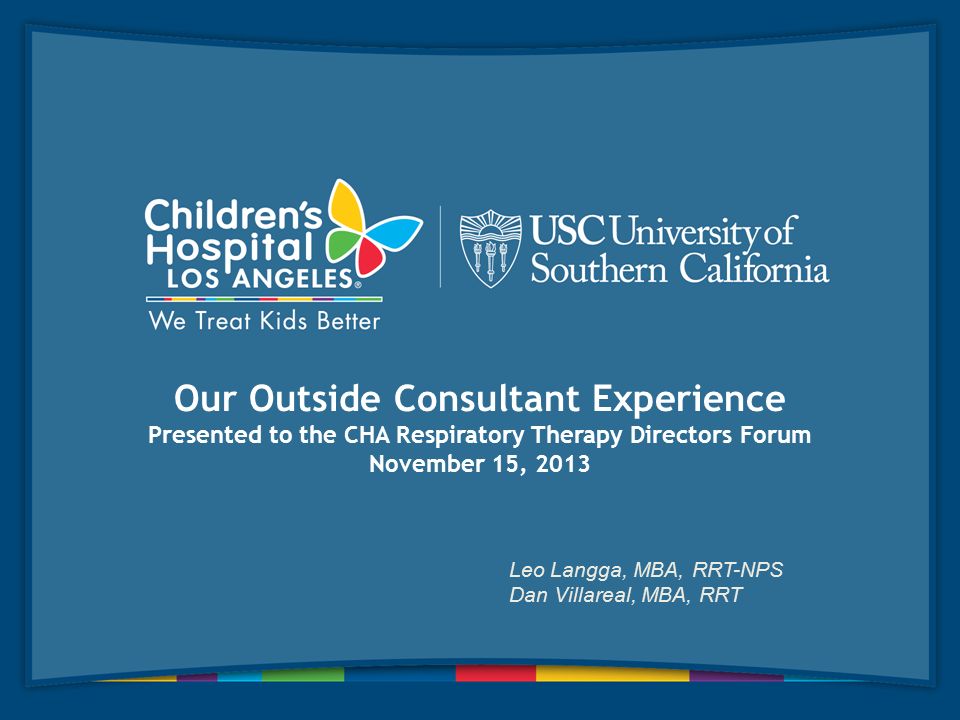 Children's Hospital LOS ANGELES®

We Treat Kids Better

USC University of Southern California

Our Outside Consultant Experience
Presented to the CHA Respiratory Therapy Directors Forum
November 15, 2013

Leo Langga, MBA, RRT-NPS
Dan Villareal, MBA, RRT